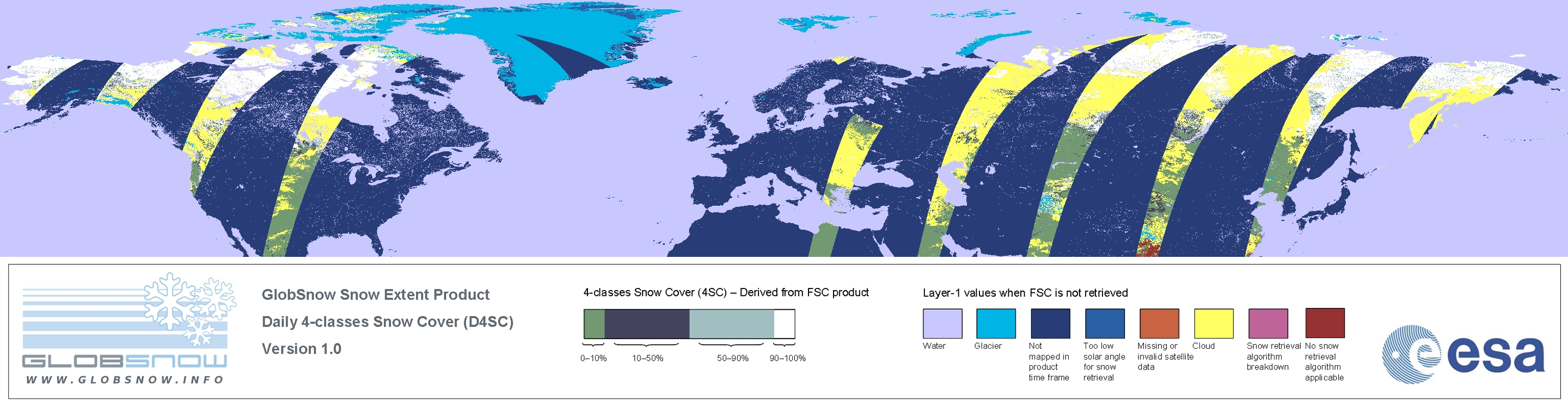 GLOBSNOW
WWW.GLOBSNOW.INFO

GlobSnow Snow Extent Product
Daily 4-classes Snow Cover (D4SC)
Version 1.0

4-classes Snow Cover (4SC) – Derived from FSC product

0–10%
10–50%
50–90%
90–100%

Layer-1 values when FSC is not retrieved

Water
Glacier
Not mapped in product time frame
Too low solar angle for snow retrieval
Missing or invalid satellite data
Cloud
Snow retrieval algorithm breakdown
No snow retrieval algorithm applicable

esa